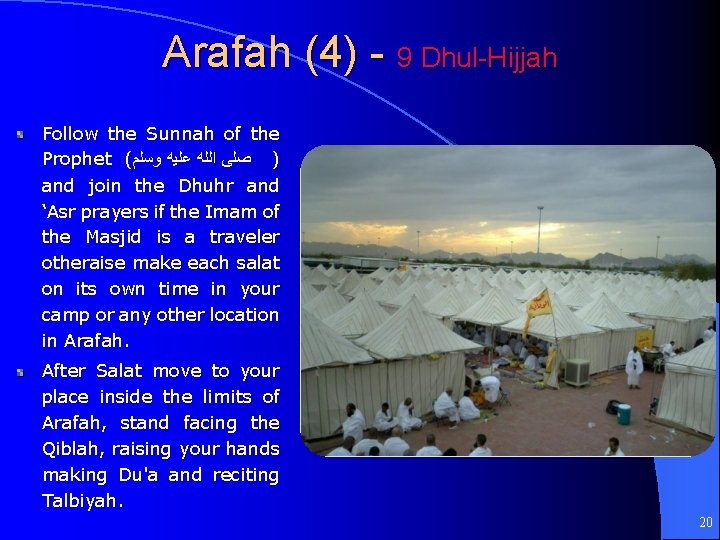 Arafah (4) - 9 Dhul-Hijjah

Follow the Sunnah of the Prophet (صلى الله عليه وسلم) and join the Dhuhr and 'Asr prayers if the Imam of the Masjid is a traveler otheraise make each salat on its own time in your camp or any other location in Arafah.

After Salat move to your place inside the limits of Arafah, stand facing the Qiblah, raising your hands making Du'a and reciting Talbiyah.

20